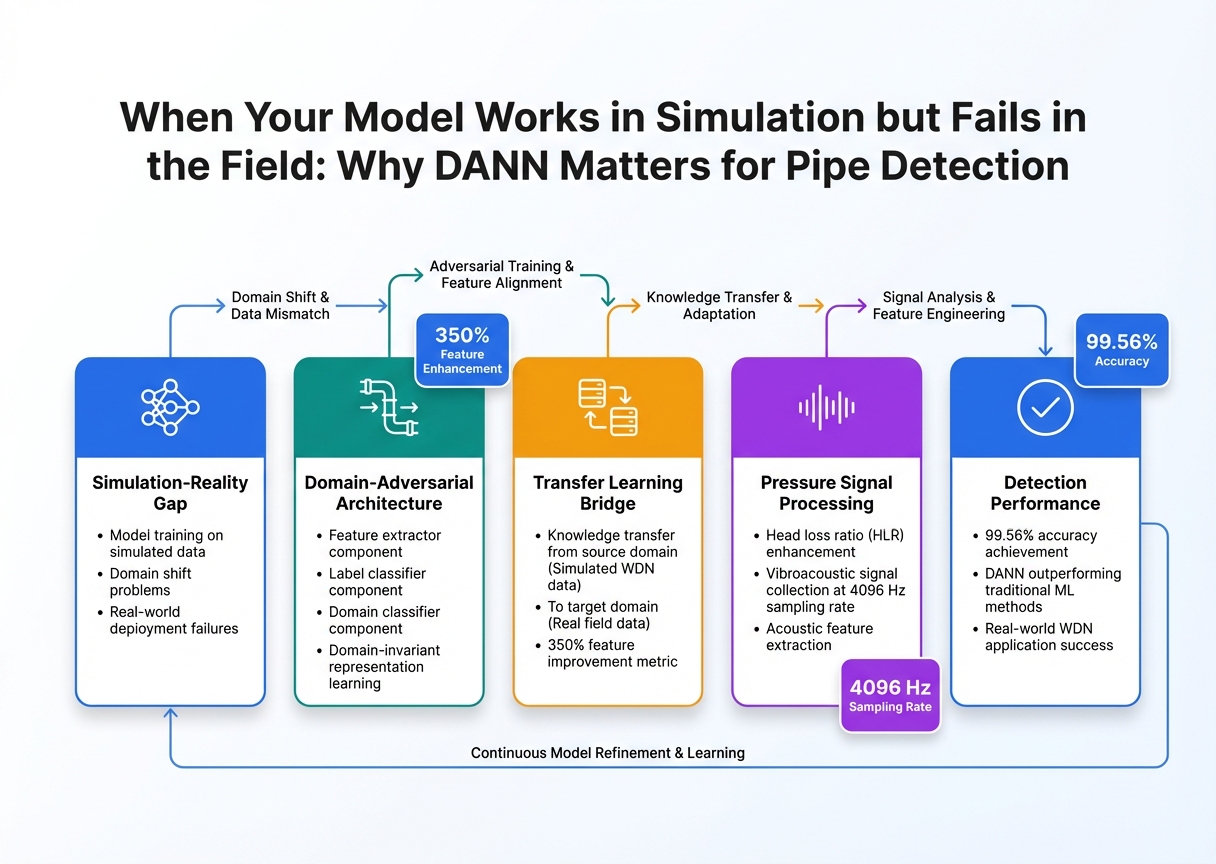 When Your Model Works in Simulation but Fails in the Field: Why DANN Matters for Pipe Detection

Domain Shift & Data Mismatch

Adversarial Training & Feature Alignment

Knowledge Transfer & Adaptation

Signal Analysis & Feature Engineering

350% Feature Enhancement

99.56% Accuracy

Simulation-Reality Gap
• Model training on simulated data
• Domain shift problems
• Real-world depioyment failures

Domain-Adversarial Architecture
• Feature extractor component
• Label classifier component
• Domain classifier component
• Domain-invariant representation learning

Transfer Learning Bridge
• Knowledge transfer from source domain (Simulated WDN data)
• To target domain (Real field data)
• 350% feature improvement metric

Pressure Signal Processing
• Head loss ratio (HLR) enhancement
• Vibroacoustic signal collection at 4096 Hz sampling rate
• Acoustic feature extraction

4096 Hz Sampling Rate

Detection Performance
• 99.56% accuracy achievement
• DANN outperforming traditional ML methods
• Real-world WDN application success

Continuous Model Refinement & Learning